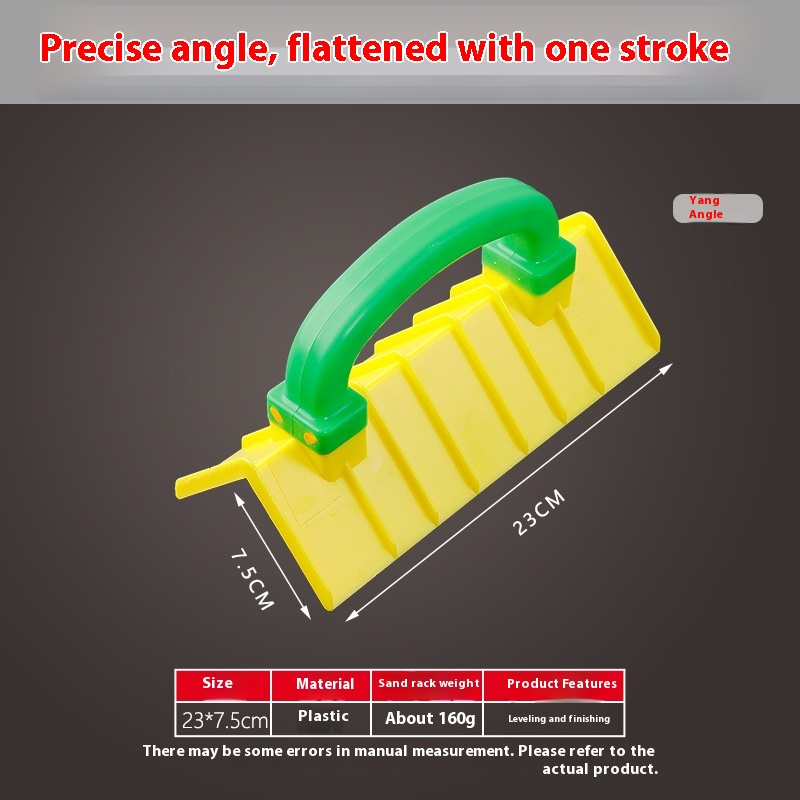 Precise angle, flattened with one stroke

Yang Angle

23CM

7.5CM

| Size | Material | Sand rack weight | Product Features |
|---|---|---|---|
| 23*7.5cm | Plastic | About 160g | Leveling and finishing |

There may be some errors in manual measurement. Please refer to the actual product.